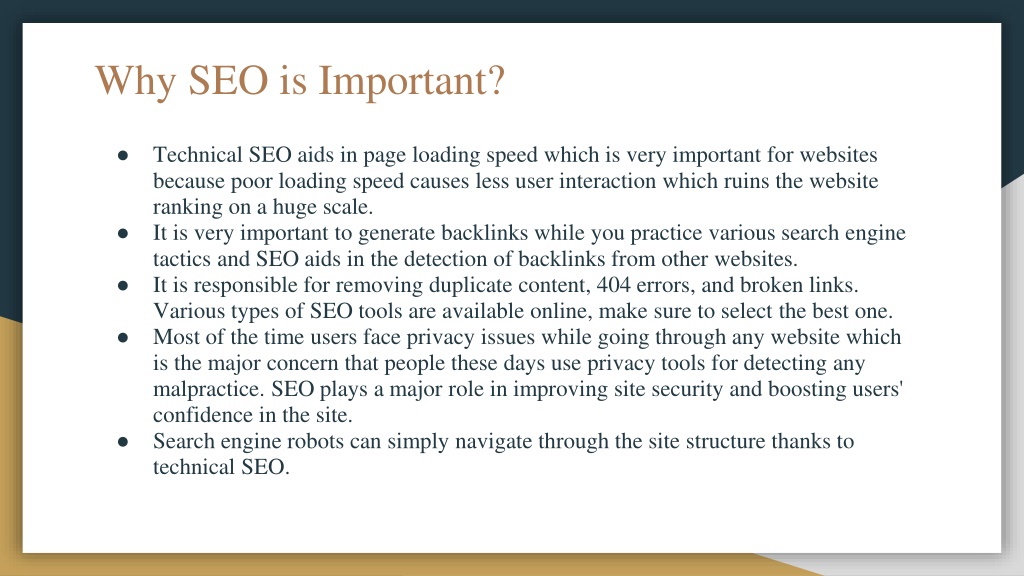 Why SEO is Important?

● Technical SEO aids in page loading speed which is very important for websites because poor loading speed causes less user interaction which ruins the website ranking on a huge scale.
● It is very important to generate backlinks while you practice various search engine tactics and SEO aids in the detection of backlinks from other websites.
● It is responsible for removing duplicate content, 404 errors, and broken links. Various types of SEO tools are available online, make sure to select the best one.
● Most of the time users face privacy issues while going through any website which is the major concern that people these days use privacy tools for detecting any malpractice. SEO plays a major role in improving site security and boosting users' confidence in the site.
● Search engine robots can simply navigate through the site structure thanks to technical SEO.